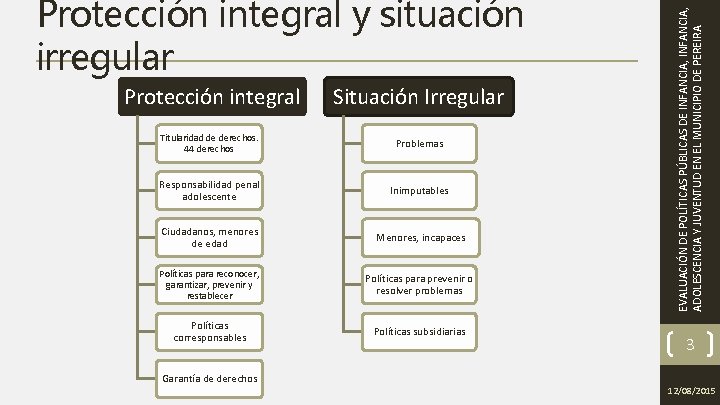 Protección integral y situación irregular

Protección integral

Titularidad de derechos. 44 derechos

Responsabilidad penal adolescente

Ciudadanos, menores de edad

Políticas para reconocer, garantizar, prevenir y restablecer

Políticas corresponsables

Garantía de derechos

Situación Irregular

Problemas

Inimputables

Menores, incapaces

Políticas para prevenir o resolver problemas

Políticas subsidiarias

EVALUACIÓN DE POLÍTICAS PÚBLICAS DE INFANCIA, INFANCIA, ADOLESCENCIA Y JUVENTUD EN EL MUNICIPIO DE PEREIRA

3

12/08/2015